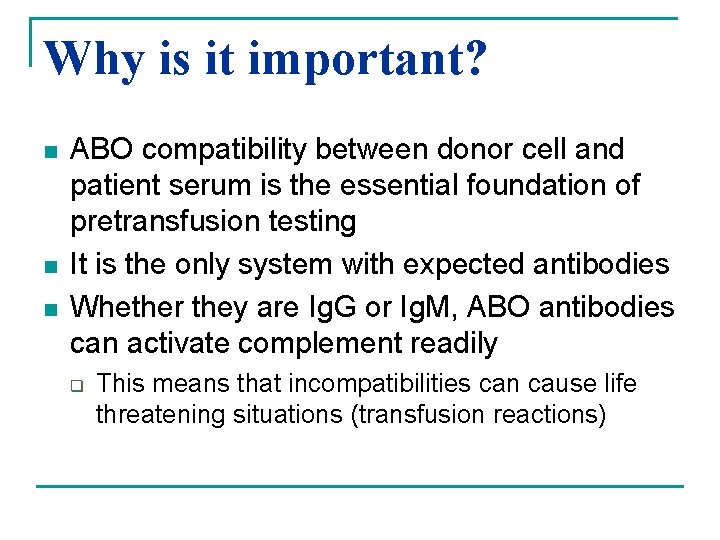 Why is it important?

- ABO compatibility between donor cell and patient serum is the essential foundation of pretransfusion testing
- It is the only system with expected antibodies
- Whether they are IgG or IgM, ABO antibodies can activate complement readily
  - This means that incompatibilities can cause life threatening situations (transfusion reactions)